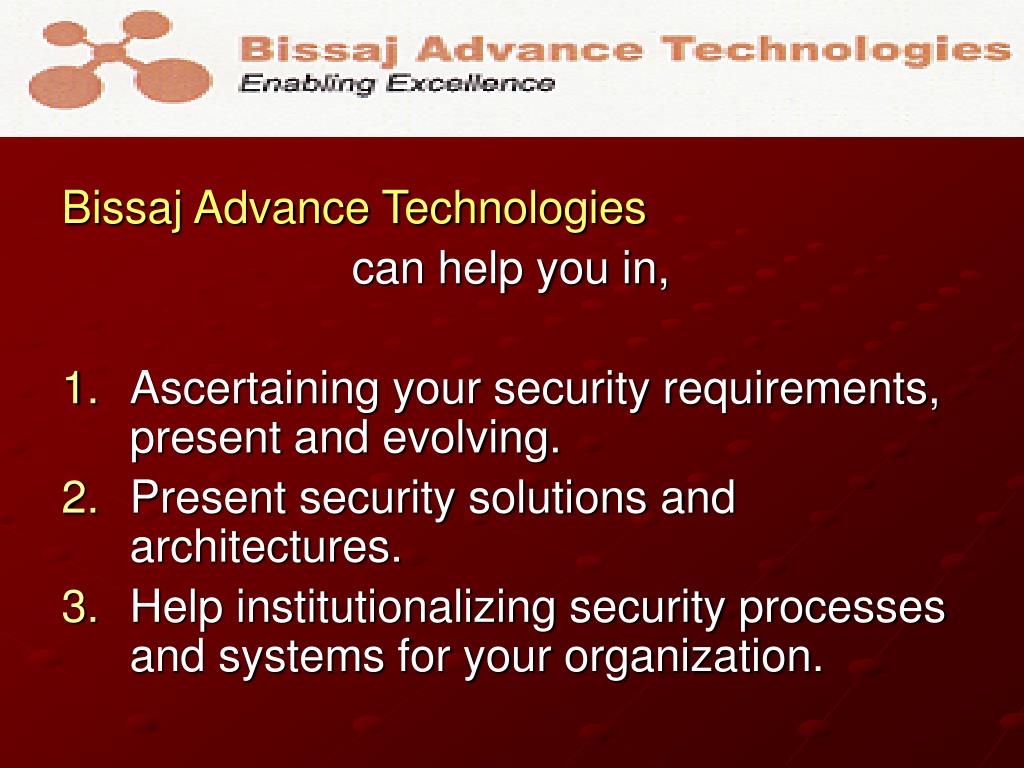 Bissaj Advance Technologies
Enabling Excellence

Bissaj Advance Technologies
can help you in,

1. Ascertaining your security requirements, present and evolving.
2. Present security solutions and architectures.
3. Help institutionalizing security processes and systems for your organization.